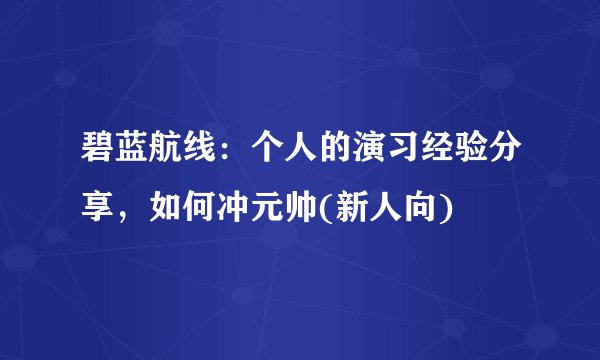 碧蓝航线：个人的演习经验分享，如何冲元帅(新人向)